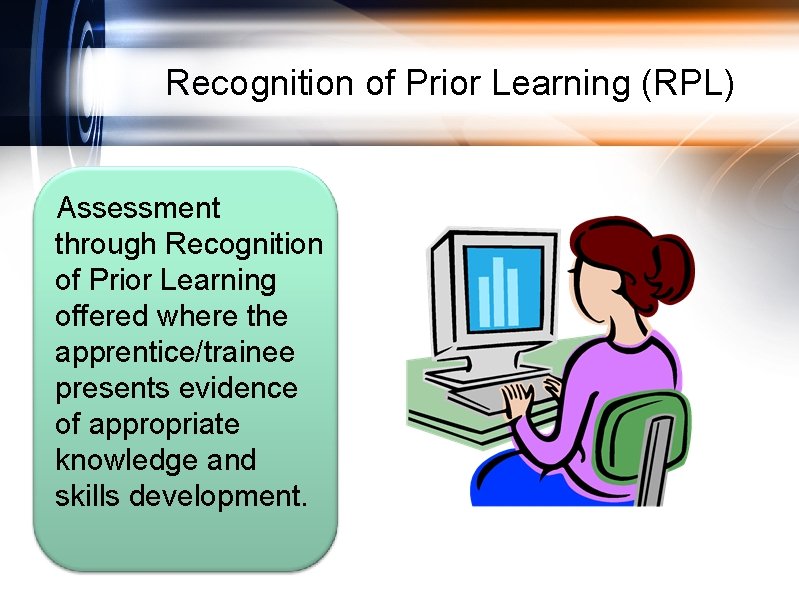 Recognition of Prior Learning (RPL)

Assessment through Recognition of Prior Learning offered where the apprentice/trainee presents evidence of appropriate knowledge and skills development.